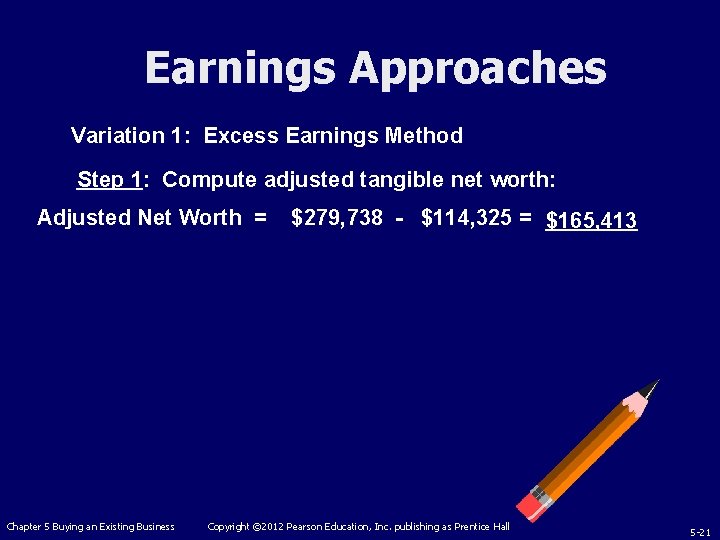 Earnings Approaches

Variation 1: Excess Earnings Method

Step 1: Compute adjusted tangible net worth:

Adjusted Net Worth = \$279,738 - \$114,325 = \$165,413

Chapter 5 Buying an Existing Business

Copyright ©2012 Pearson Education, Inc. publishing as Prentice Hall

5-21